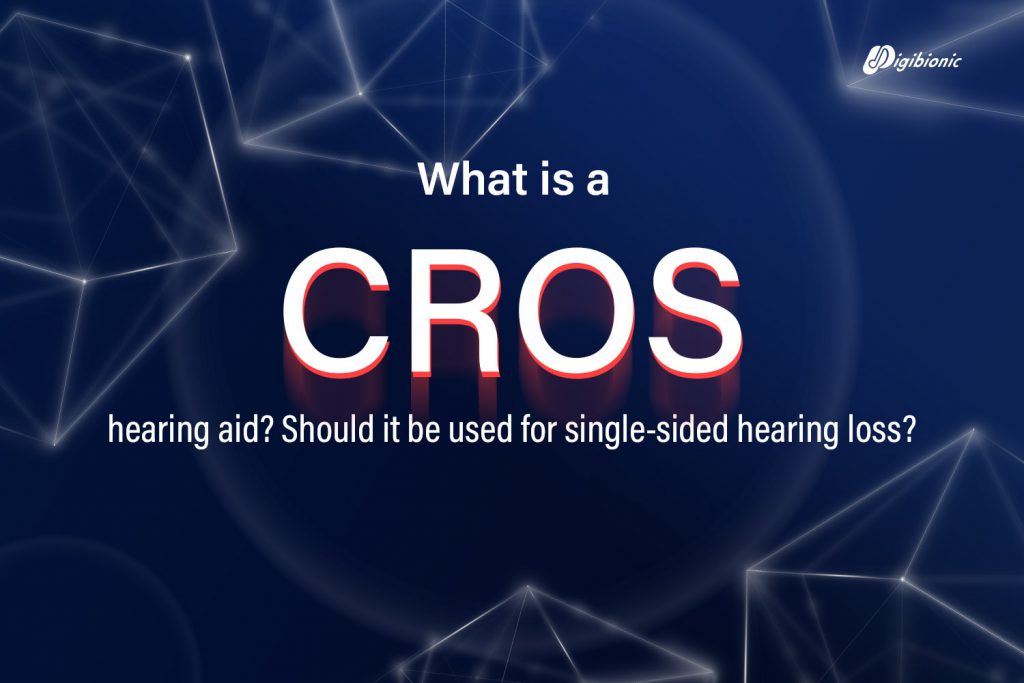 Digibionic

What is a

CROS

hearing aid? Should it be used for single-sided hearing loss?